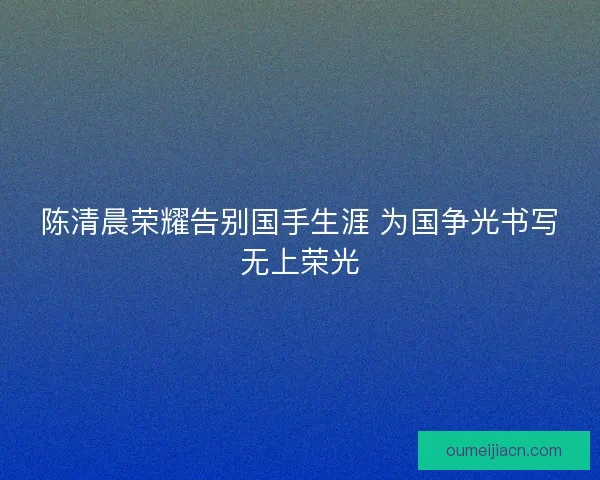 陈清晨荣耀告别国手生涯 为国争光书写无上荣光

oumeijiacn.com